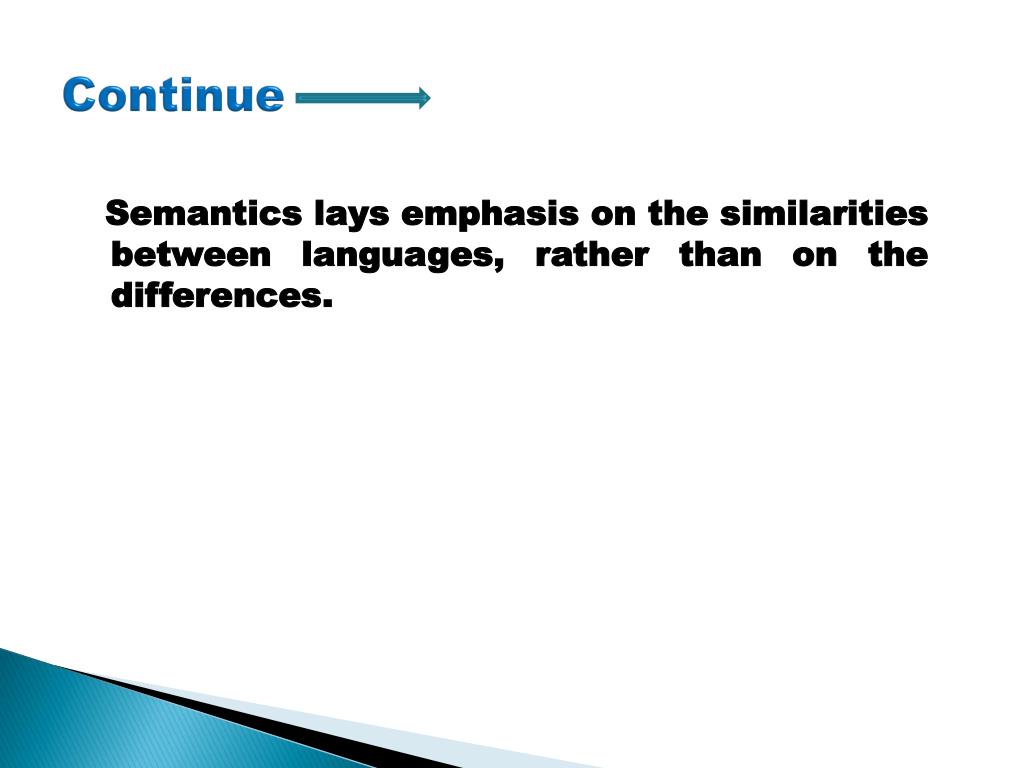 Continue

Semantics lays emphasis on the similarities between languages, rather than on the differences.